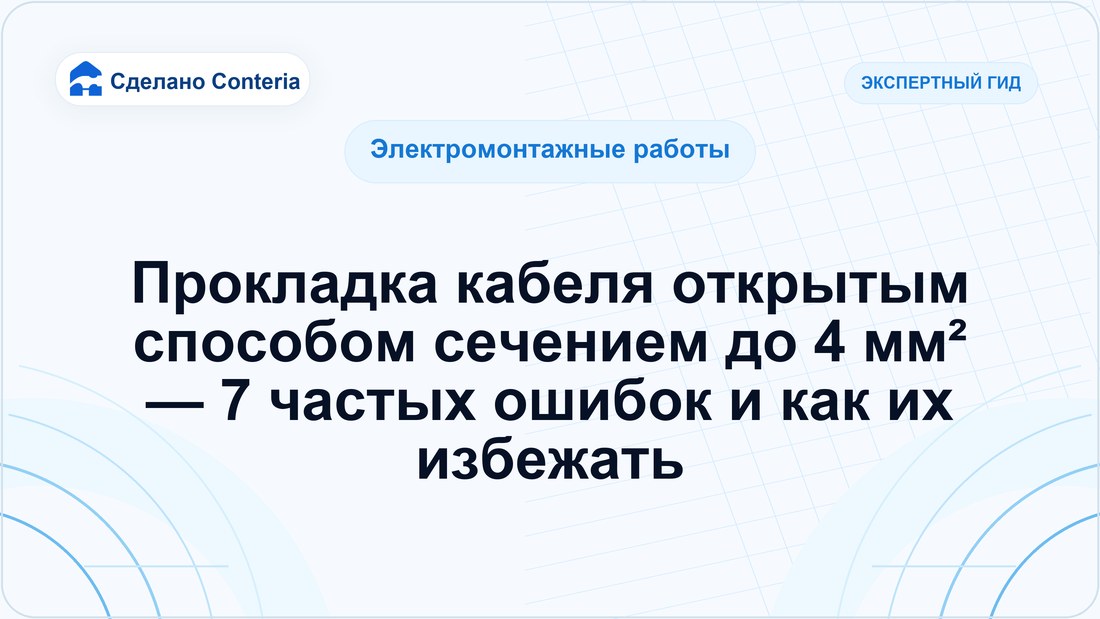 Сделано Conteria

ЭКСПЕРТНЫЙ ГИД

Электромонтажные работы

Прокладка кабеля открытым способом сечением до 4 мм² — 7 частых ошибок и как их избежать